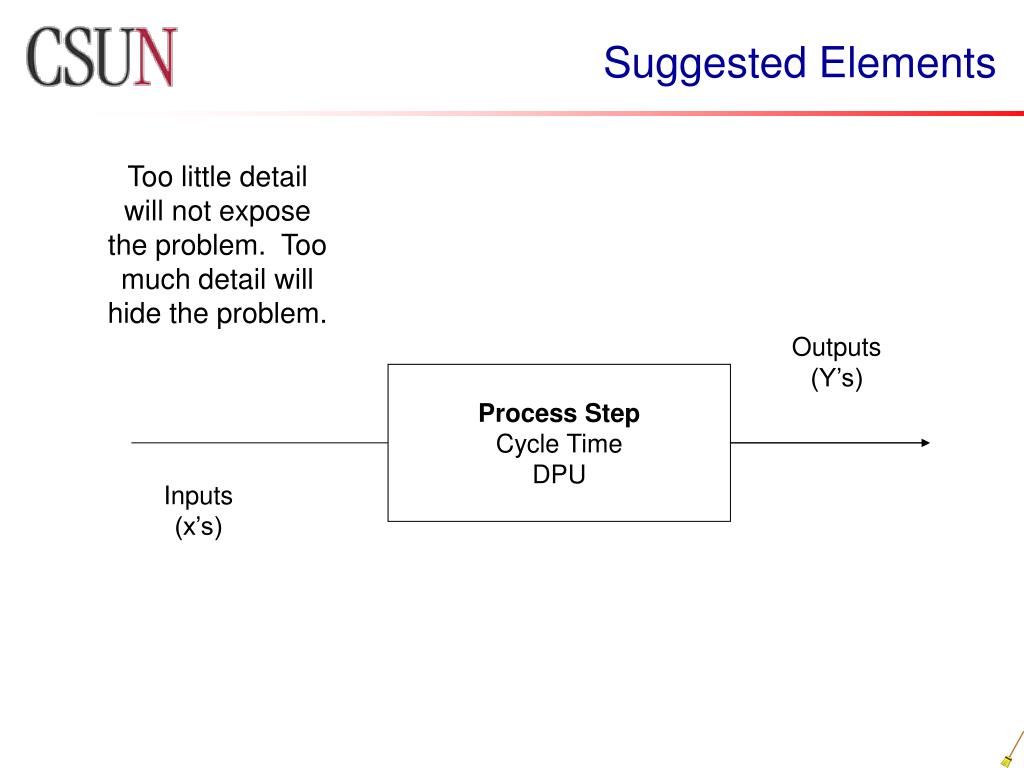 CSUN

Suggested Elements

Too little detail will not expose the problem. Too much detail will hide the problem.

Outputs
(Y’s)

Process Step
Cycle Time
DPU

Inputs
(x’s)